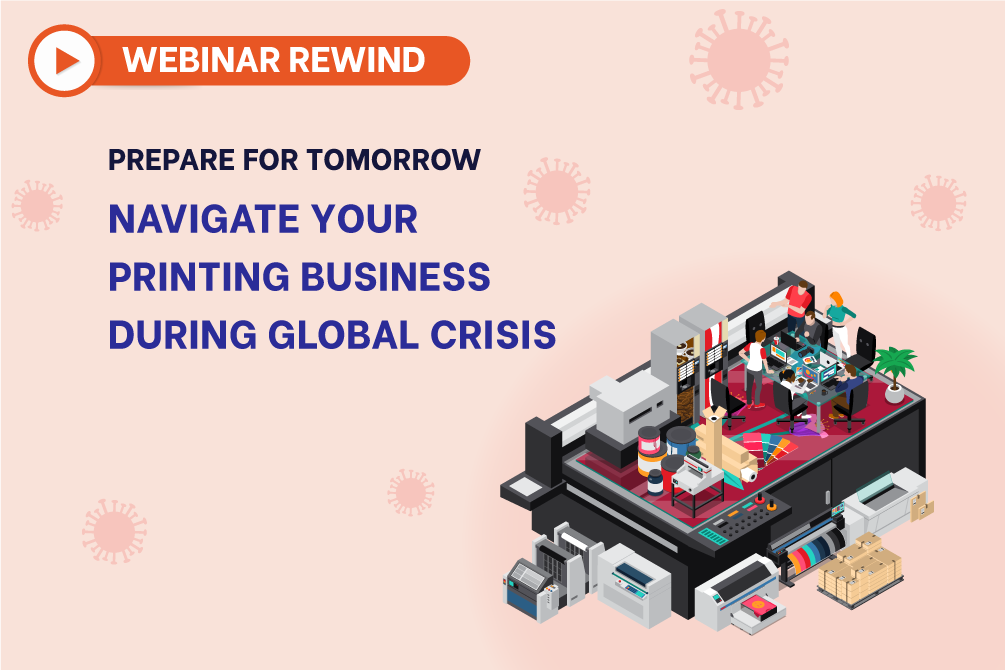 WEBINAR REWIND

PREPARE FOR TOMORROW

NAVIGATE YOUR PRINTING BUSINESS DURING GLOBAL CRISIS